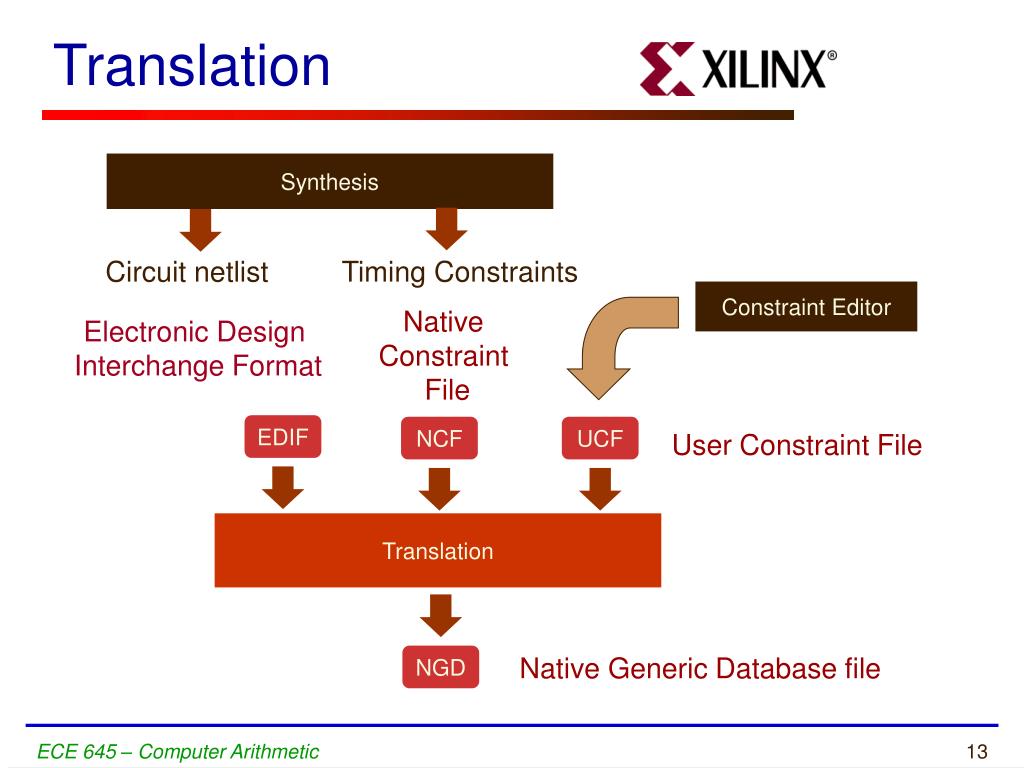 Translation

XILINX®

Synthesis

Circuit netlist

Timing Constraints

Constraint Editor

Electronic Design Interchange Format

Native Constraint File

EDIF

NCF

UCF

User Constraint File

Translation

NGD

Native Generic Database file

ECE 645 – Computer Arithmetic

13